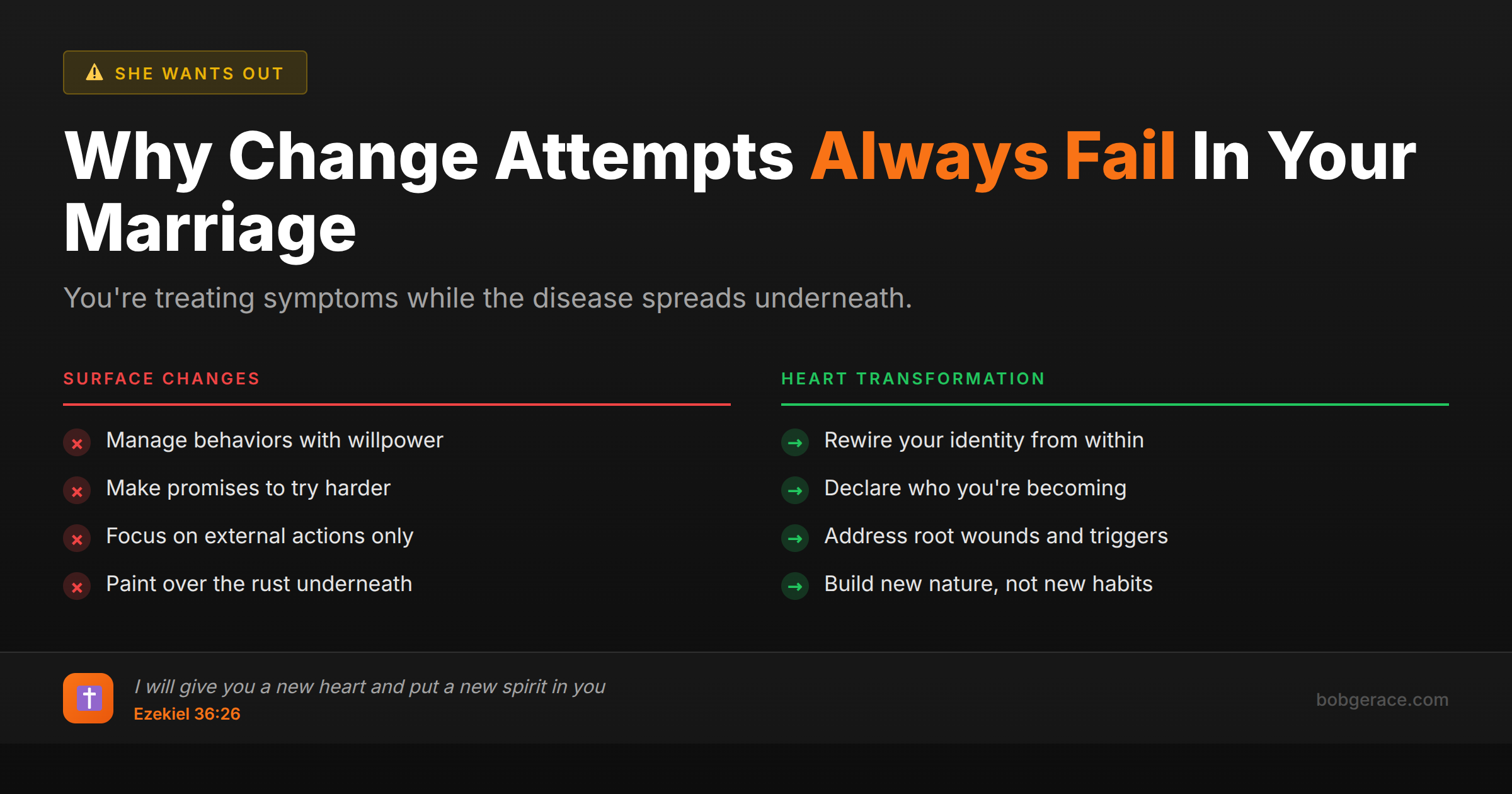 SHE WANTS OUT

Why Change Attempts Always Fail In Your Marriage

You're treating symptoms while the disease spreads underneath.

SURFACE CHANGES

Manage behaviors with willpower

Make promises to try harder

Focus on external actions only

Paint over the rust underneath

HEART TRANSFORMATION

Rewire your identity from within

Declare who you're becoming

Address root wounds and triggers

Build new nature, not new habits

I will give you a new heart and put a new spirit in you
Ezekiel 36:26

bobgerace.com